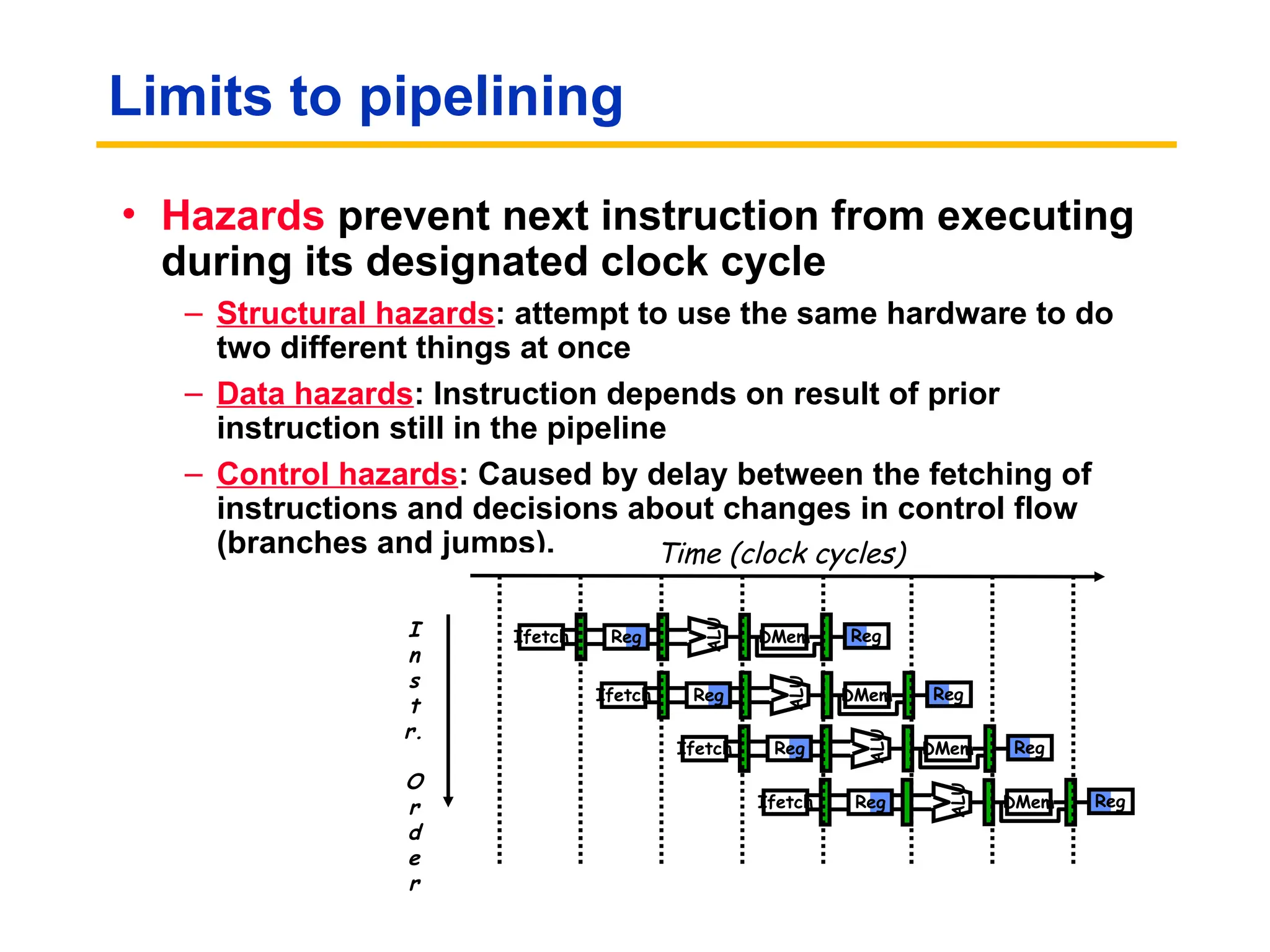 Limits to pipelining

• Hazards prevent next instruction from executing during its designated clock cycle

– Structural hazards: attempt to use the same hardware to do two different things at once

– Data hazards: Instruction depends on result of prior instruction still in the pipeline

– Control hazards: Caused by delay between the fetching of instructions and decisions about changes in control flow (branches and jumps).

Time (clock cycles)

Instr. Order

Ifetch Reg ALU DMem Reg

Ifetch Reg ALU DMem Reg

Ifetch Reg ALU DMem Reg

Ifetch Reg ALU DMem Reg